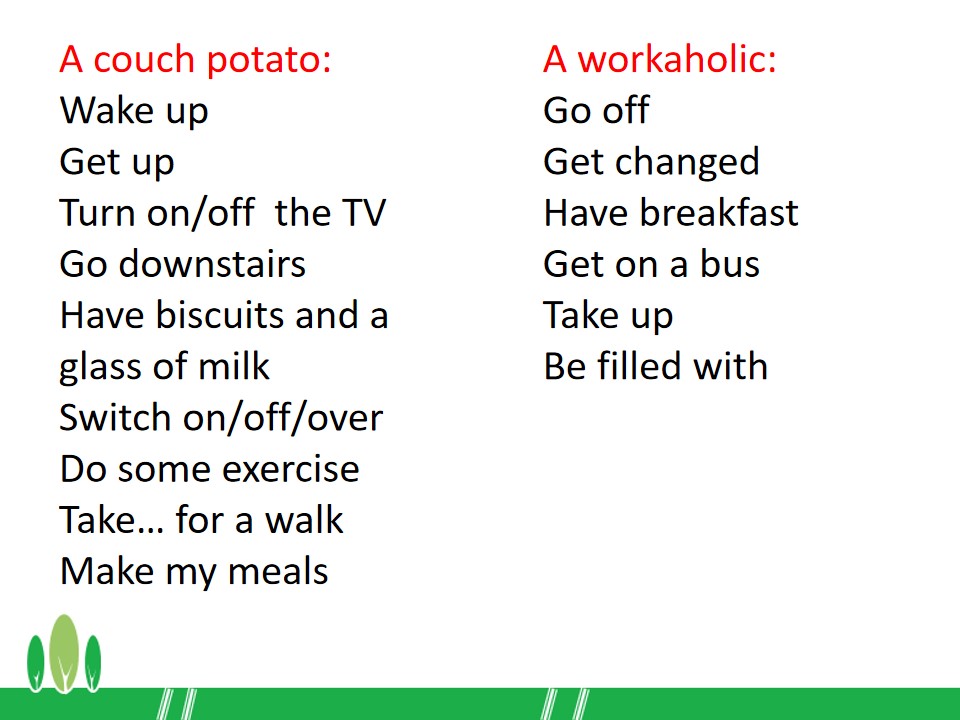 A couch potato:
Wake up
Get up
Turn on/off the TV
Go downstairs
Have biscuits and a glass of milk
Switch on/off/over
Do some exercise
Take… for a walk
Make my meals

A workaholic:
Go off
Get changed
Have breakfast
Get on a bus
Take up
Be filled with